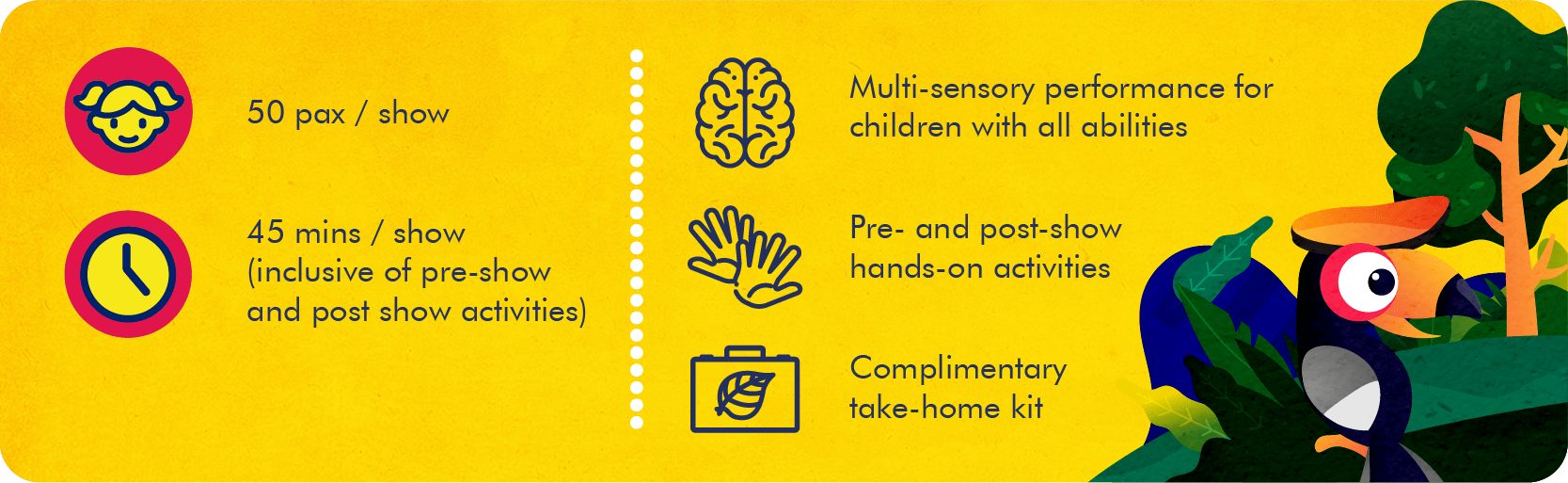 50 pax / show

45 mins / show (inclusive of pre-show and post show activities)

Multi-sensory performance for children with all abilities

Pre- and post-show hands-on activities

Complimentary take-home kit